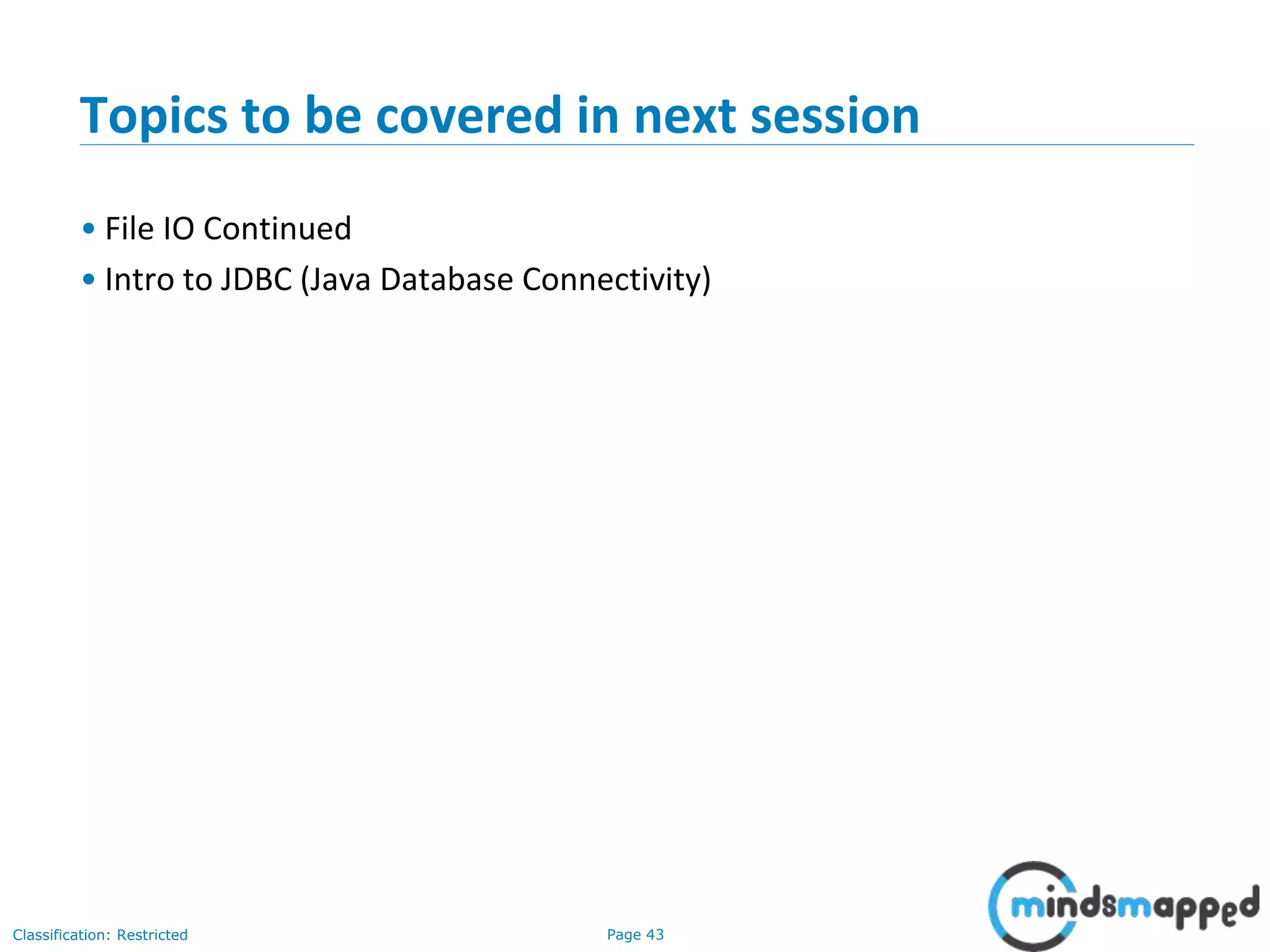 Topics to be covered in next session

• File IO Continued
• Intro to JDBC (Java Database Connectivity)

Classification: Restricted

Page 43

mindsmapped